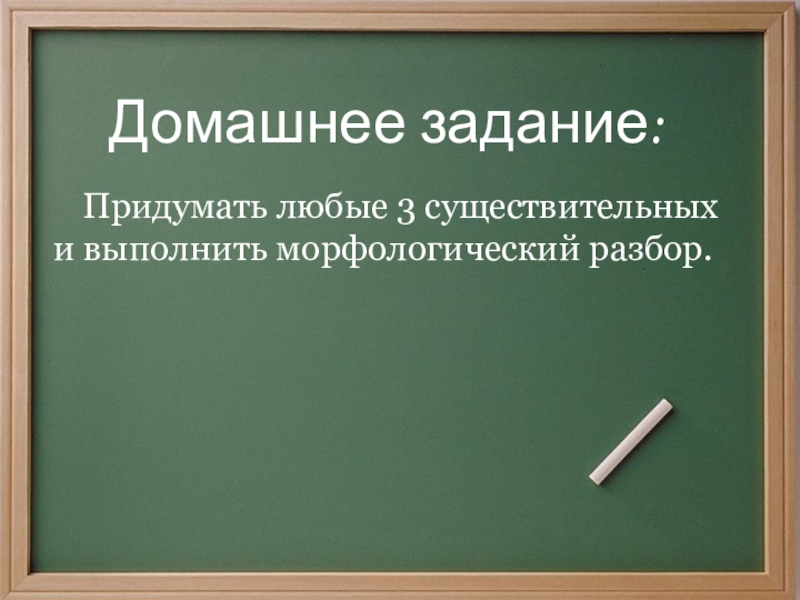 Домашнее задание:

Придумать любые 3 существительных и выполнить морфологический разбор.